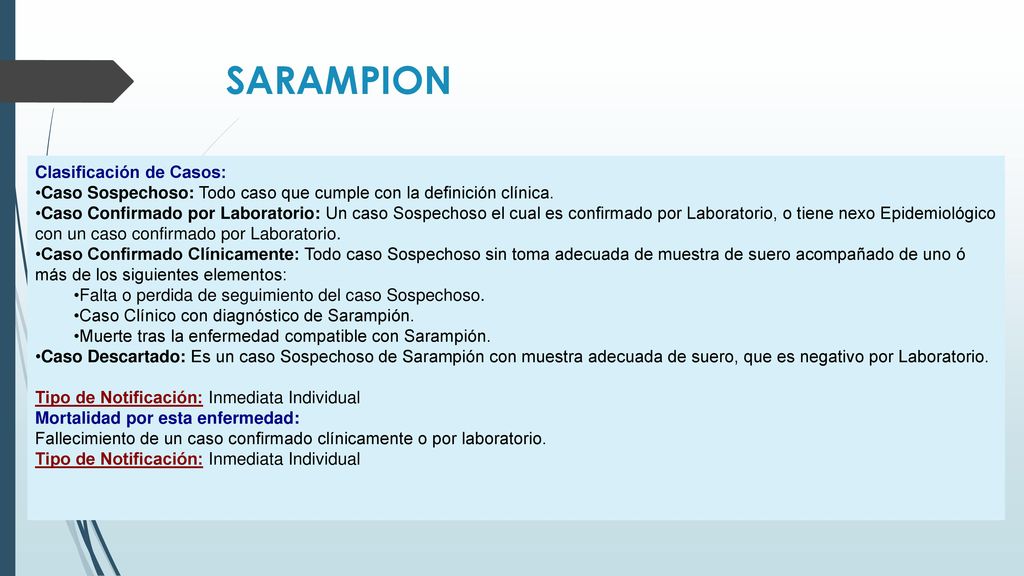 SARAMPION

Clasificación de Casos:
•Caso Sospechoso: Todo caso que cumple con la definición clínica.
•Caso Confirmado por Laboratorio: Un caso Sospechoso el cual es confirmado por Laboratorio, o tiene nexo Epidemiológico con un caso confirmado por Laboratorio.
•Caso Confirmado Clínicamente: Todo caso Sospechoso sin toma adecuada de muestra de suero acompañado de uno ó más de los siguientes elementos:
•Falta o perdida de seguimiento del caso Sospechoso.
•Caso Clínico con diagnóstico de Sarampión.
•Muerte tras la enfermedad compatible con Sarampión.
•Caso Descartado: Es un caso Sospechoso de Sarampión con muestra adecuada de suero, que es negativo por Laboratorio.

Tipo de Notificación: Inmediata Individual
Mortalidad por esta enfermedad:
Fallecimiento de un caso confirmado clínicamente o por laboratorio.
Tipo de Notificación: Inmediata Individual